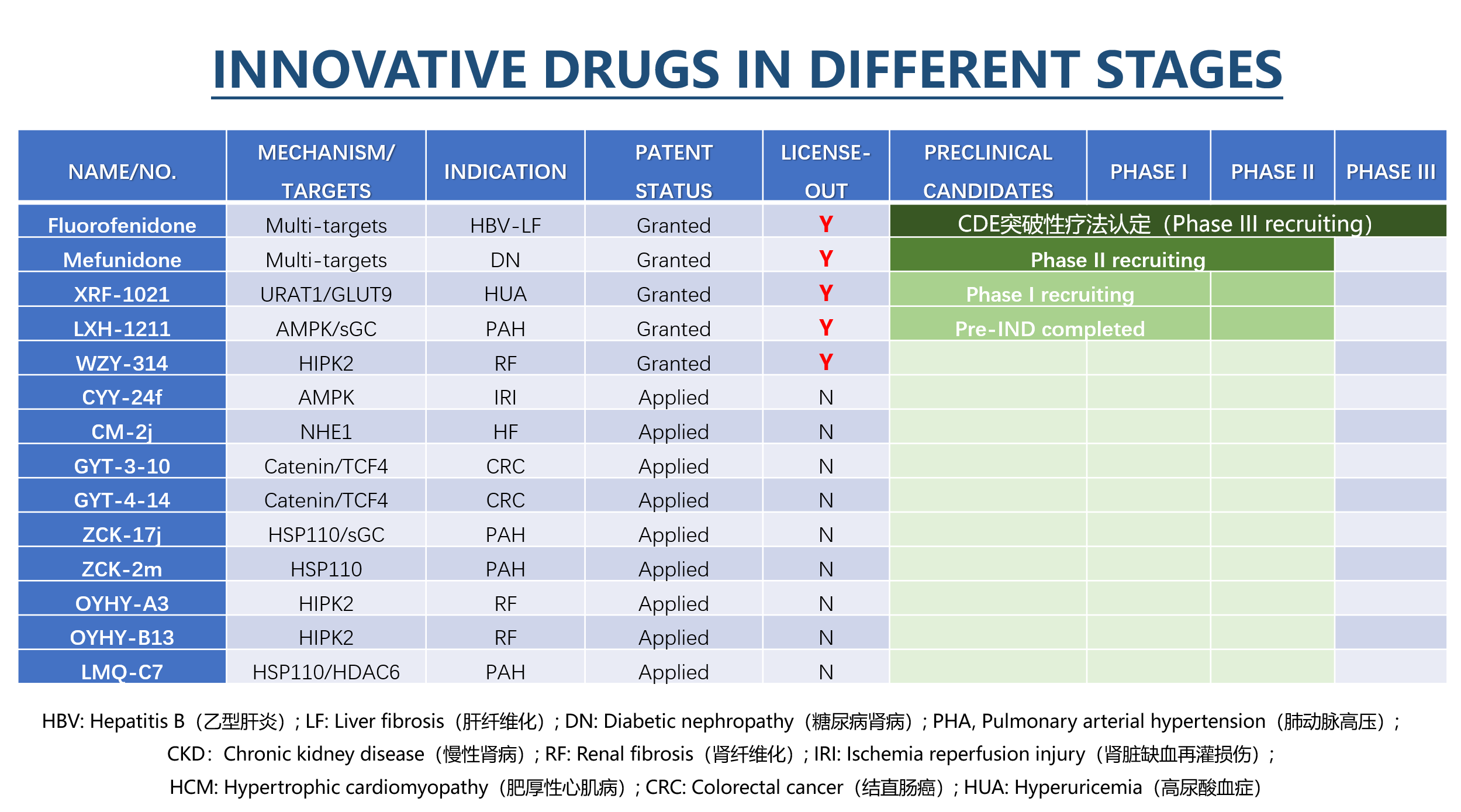 INNOVATIVE DRUGS IN DIFFERENT STAGES

| NAME/NO. | MECHANISM/ TARGETS | INDICATION | PATENT STATUS | LICENSE-OUT | PRECLINICAL CANDIDATES | PHASE I | PHASE II | PHASE III |
|---|---|---|---|---|---|---|---|---|
| Fluorofenidone | Multi-targets | HBV-LF | Granted | Y | CDE突破性疗法认定（Phase III recruiting） | | | |
| Mefunidone | Multi-targets | DN | Granted | Y | Phase II recruiting | | | |
| XRF-1021 | URAT1/GLUT9 | HUA | Granted | Y | Phase I recruiting | | | |
| LXH-1211 | AMPK/sGC | PAH | Granted | Y | Pre-IND completed | | | |
| WZY-314 | HIPK2 | RF | Granted | Y | | | | |
| CYY-24f | AMPK | IRI | Applied | N | | | | |
| CM-2j | NHE1 | HF | Applied | N | | | | |
| GYT-3-10 | Catenin/TCF4 | CRC | Applied | N | | | | |
| GYT-4-14 | Catenin/TCF4 | CRC | Applied | N | | | | |
| ZCK-17j | HSP110/sGC | PAH | Applied | N | | | | |
| ZCK-2m | HSP110 | PAH | Applied | N | | | | |
| OYHY-A3 | HIPK2 | RF | Applied | N | | | | |
| OYHY-B13 | HIPK2 | RF | Applied | N | | | | |
| LMQ-C7 | HSP110/HDAC6 | PAH | Applied | N | | | | |

HBV: Hepatitis B（乙型肝炎）; LF: Liver fibrosis（肝纤维化）; DN: Diabetic nephropathy（糖尿病肾病）; PHA, Pulmonary arterial hypertension（肺动脉高压）; CKD: Chronic kidney disease（慢性肾病）; RF: Renal fibrosis（肾纤维化）; IRI: Ischemia reperfusion injury（肾脏缺血再灌损伤）; HCM: Hypertrophic cardiomyopathy（肥厚性心肌病）; CRC: Colorectal cancer（结直肠癌）; HUA: Hyperuricemia（高尿酸血症）